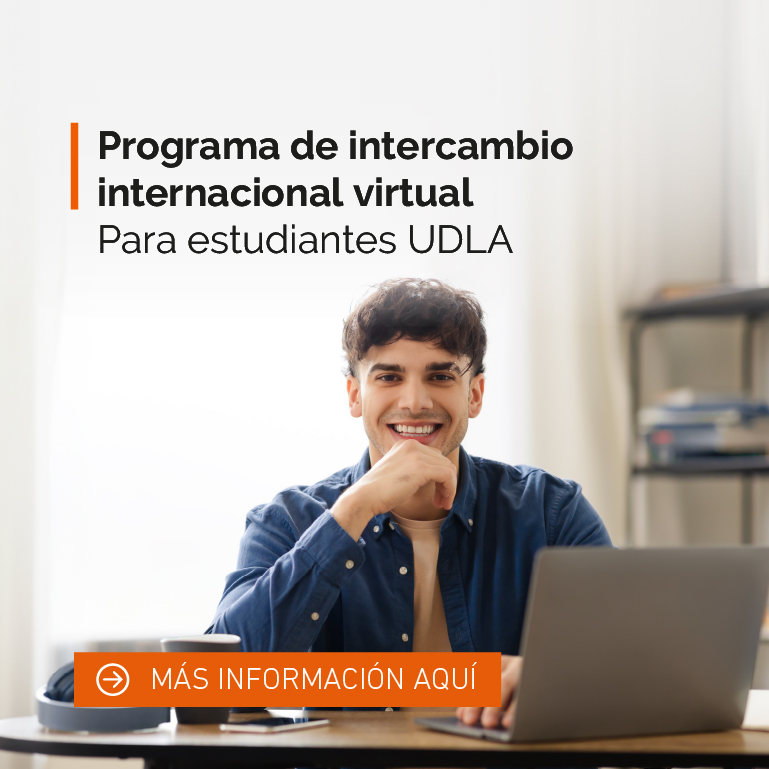 Programa de intercambio internacional virtual
Para estudiantes UDLA

MÁS INFORMACIÓN AQUÍ